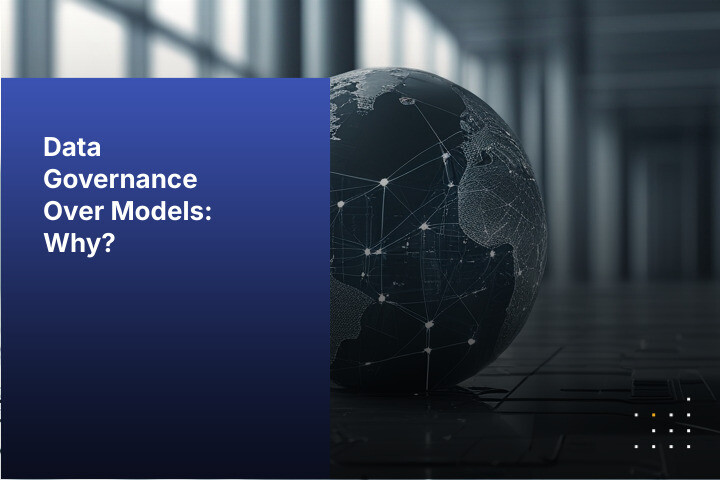 Data Governance Over Models: Why?